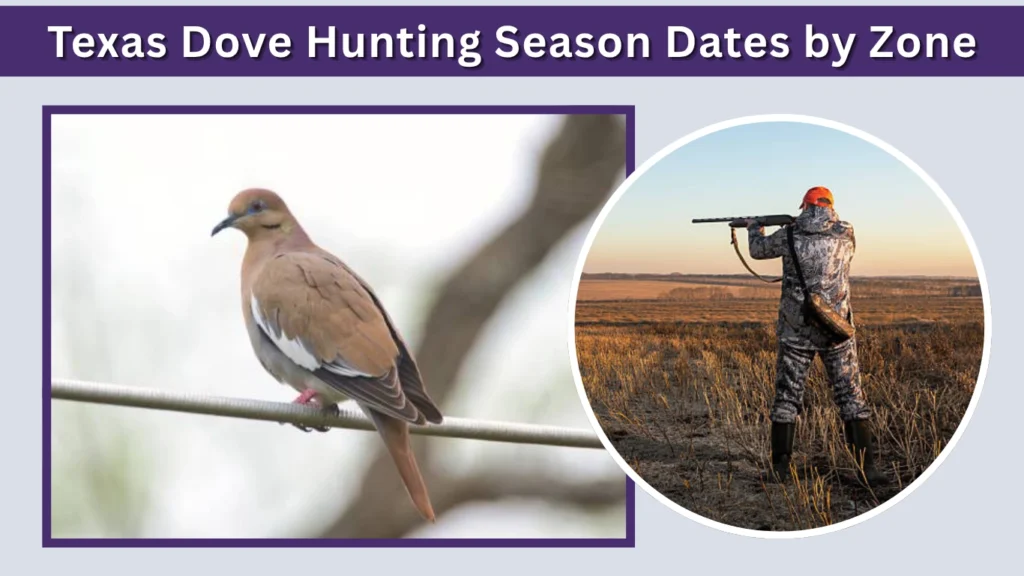 Texas Dove Hunting Season Dates by Zone